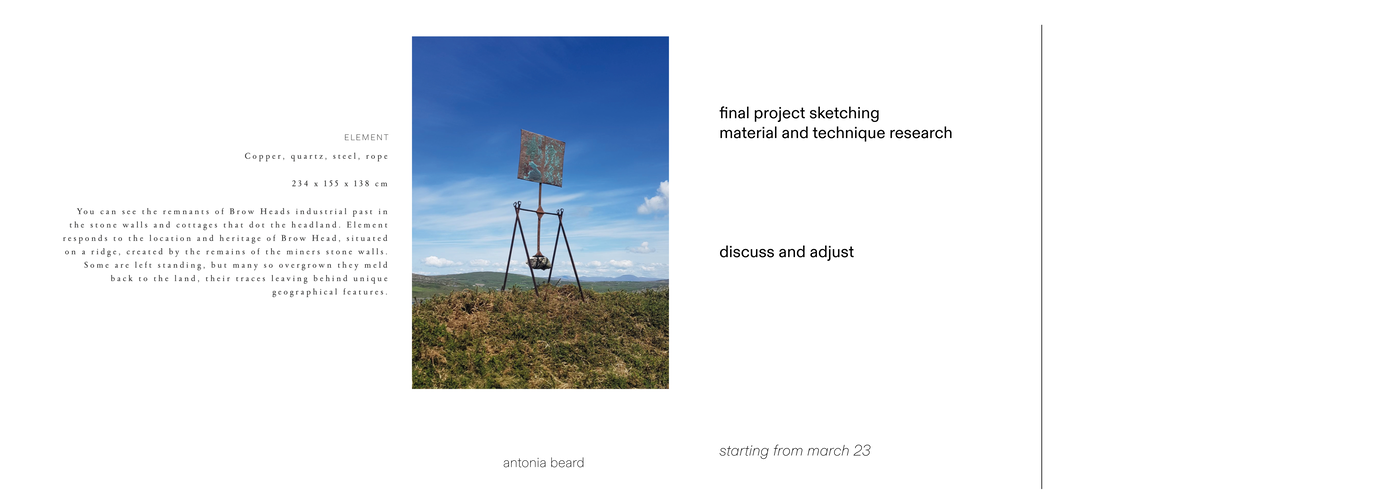 ELEMENT

Copper, quartz, steel, rope

234 x 155 x 138 cm

You can see the remnants of Brow Heads industrial past in the stone walls and cottages that dot the headland. Element responds to the location and heritage of Brow Head, situated on a ridge, created by the remains of the miners stone walls. Some are left standing, but many so overgrown they meld back to the land, their traces leaving behind unique geographical features.

antonia beard

final project sketching
material and technique research

discuss and adjust

starting from march 23